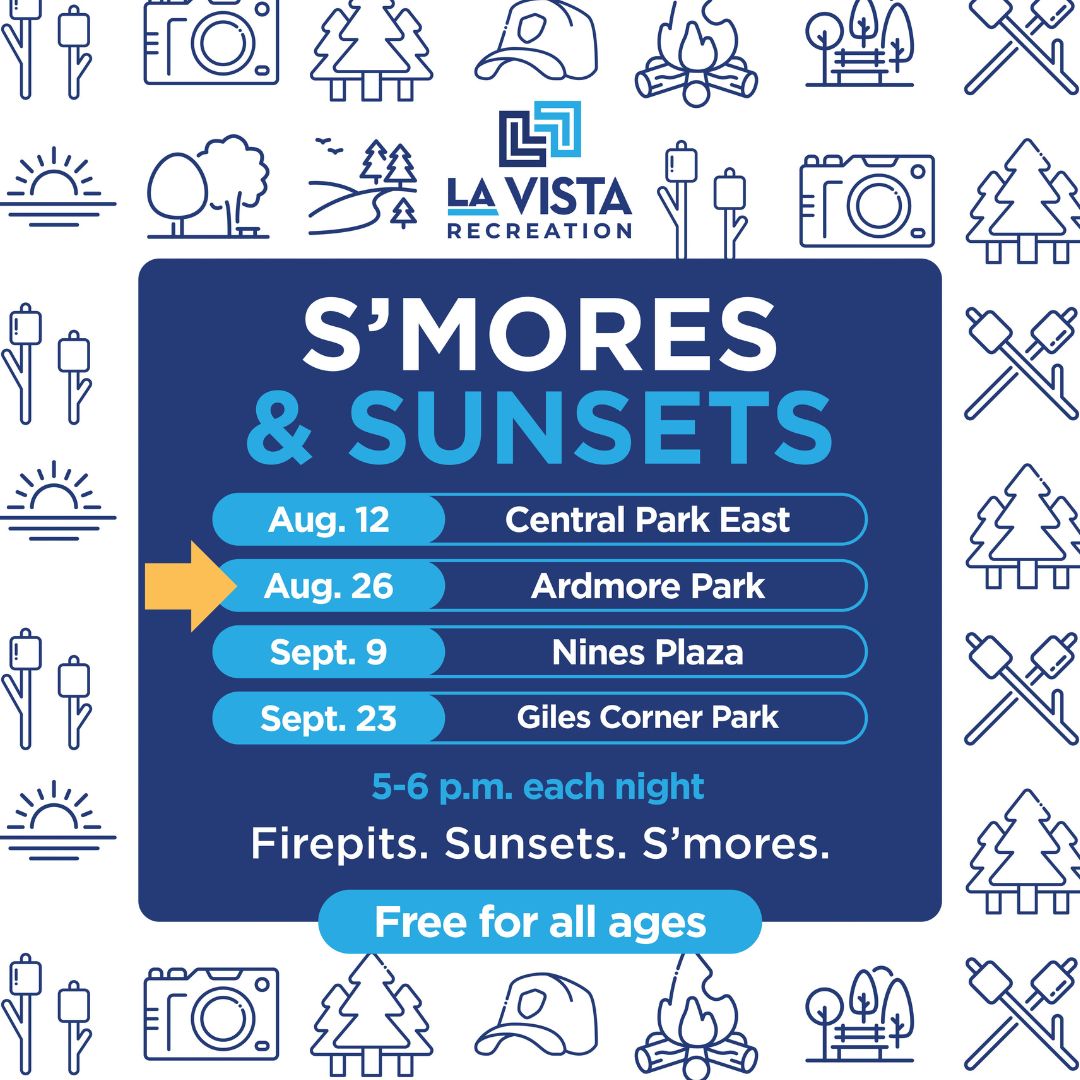 LA VISTA
RECREATION

S'MORES
& SUNSETS

| Aug. 12 | Central Park East |
|---|---|
| Aug. 26 | Ardmore Park |
| Sept. 9 | Nines Plaza |
| Sept. 23 | Giles Corner Park |

5-6 p.m. each night

Firepits. Sunsets. S'mores.

Free for all ages